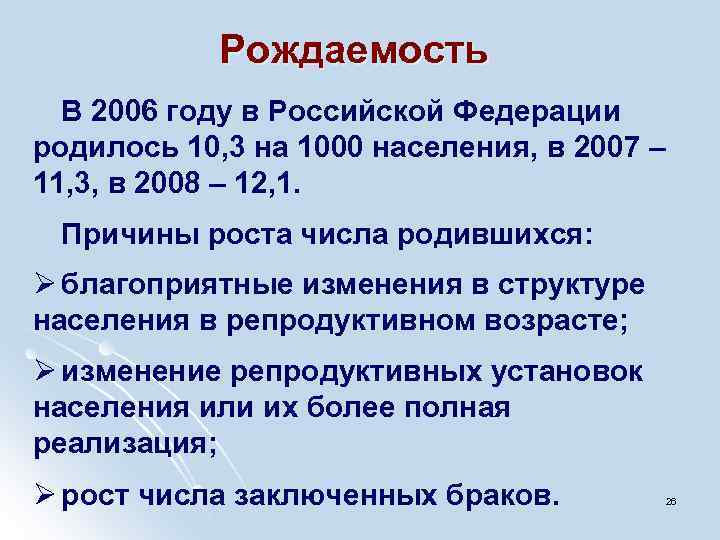 Рождаемость

В 2006 году в Российской Федерации родилось 10,3 на 1000 населения, в 2007 – 11,3, в 2008 – 12,1.

Причины роста числа родившихся:

➢ благоприятные изменения в структуре населения в репродуктивном возрасте;

➢ изменение репродуктивных установок населения или их более полная реализация;

➢ рост числа заключенных браков.

26